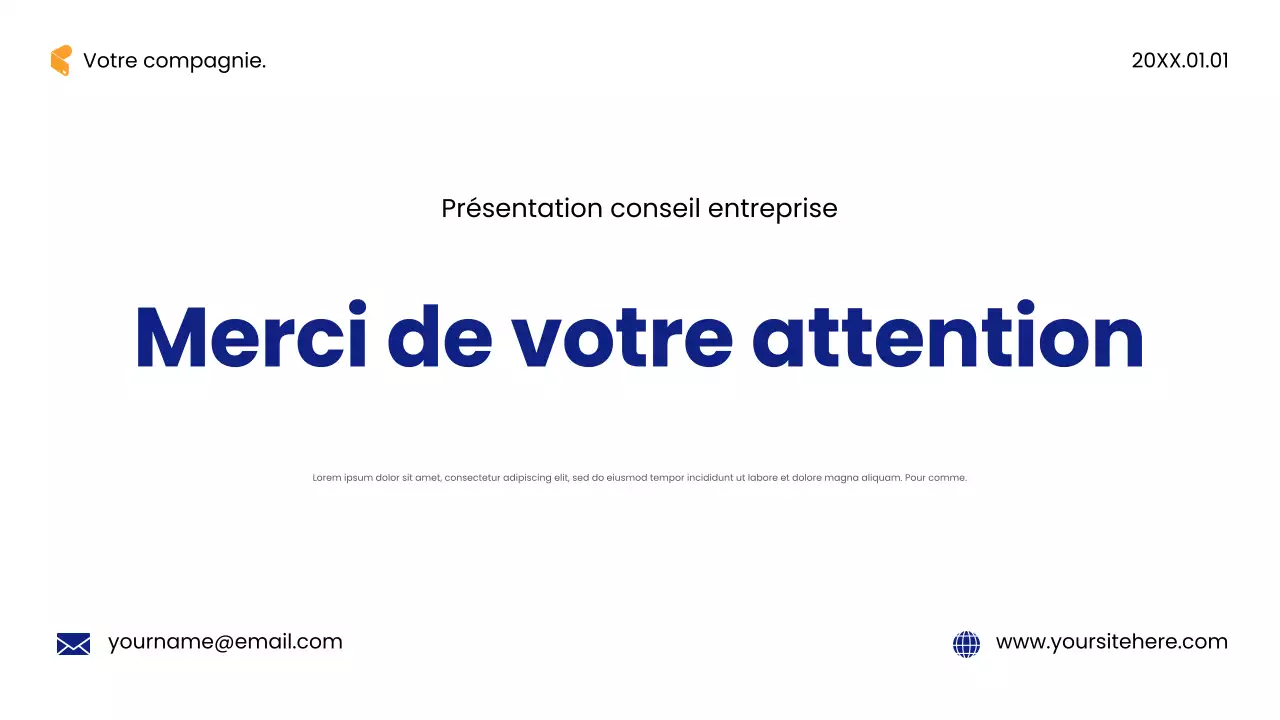 Votre compagnie.

20XX.01.01

Présentation conseil entreprise

Merci de votre attention

Lorem ipsum dolor sit amet, consectetur adipiscing elit, sed do eiusmod tempor incididunt ut labore et dolore magna aliquam. Pour comme.

yourname@email.com

www.yoursitehere.com